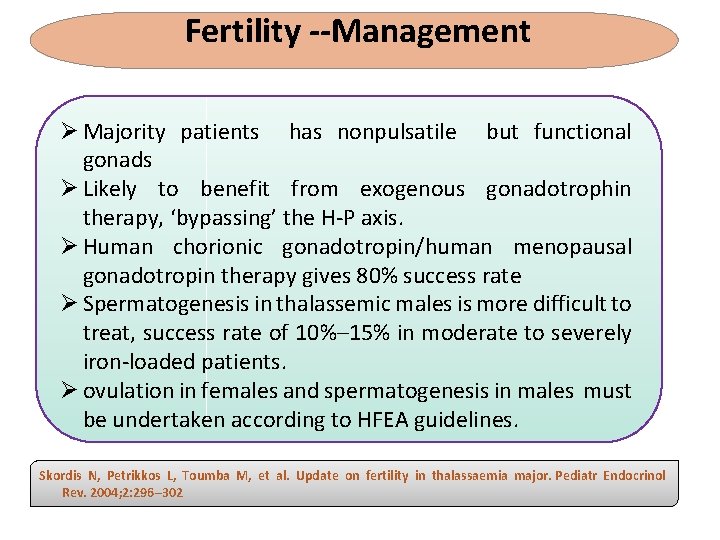 Fertility --Management

➢ Majority patients has nonpulsatile but functional gonads

➢ Likely to benefit from exogenous gonadotrophin therapy, ‘bypassing’ the H-P axis.

➢ Human chorionic gonadotropin/human menopausal gonadotropin therapy gives 80% success rate

➢ Spermatogenesis in thalassemic males is more difficult to treat, success rate of 10%–15% in moderate to severely iron-loaded patients.

➢ ovulation in females and spermatogenesis in males must be undertaken according to HFEA guidelines.

Skordis N, Petrikkos L, Toumba M, et al. Update on fertility in thalassaemia major. Pediatr Endocrinol Rev. 2004;2:296–302